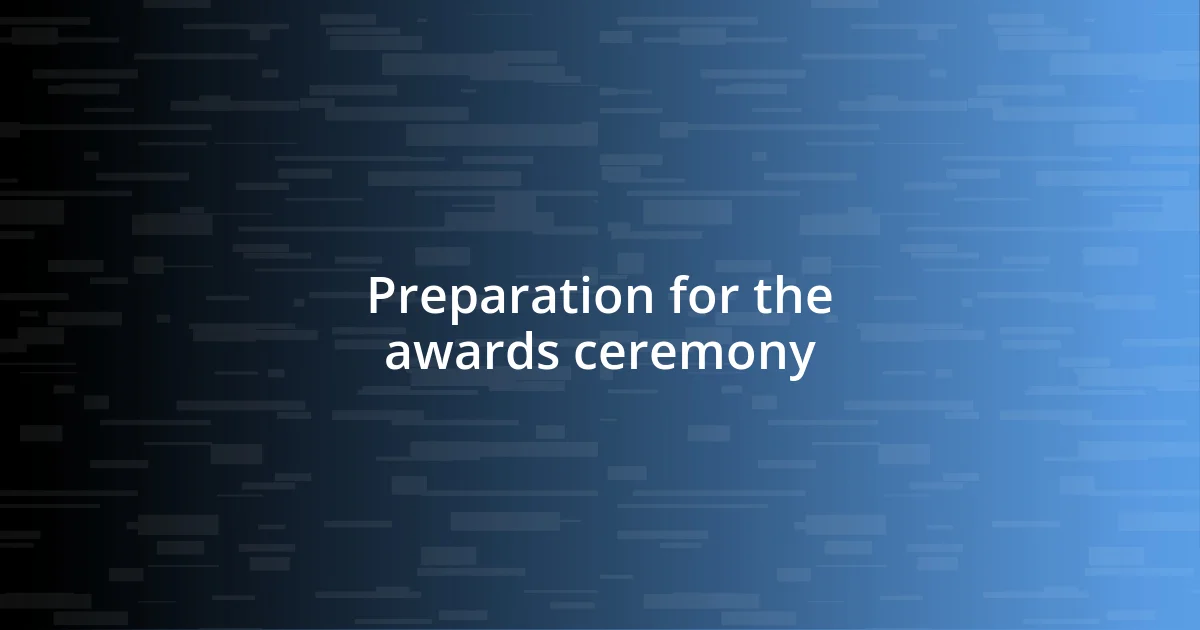 Preparation for the awards ceremony